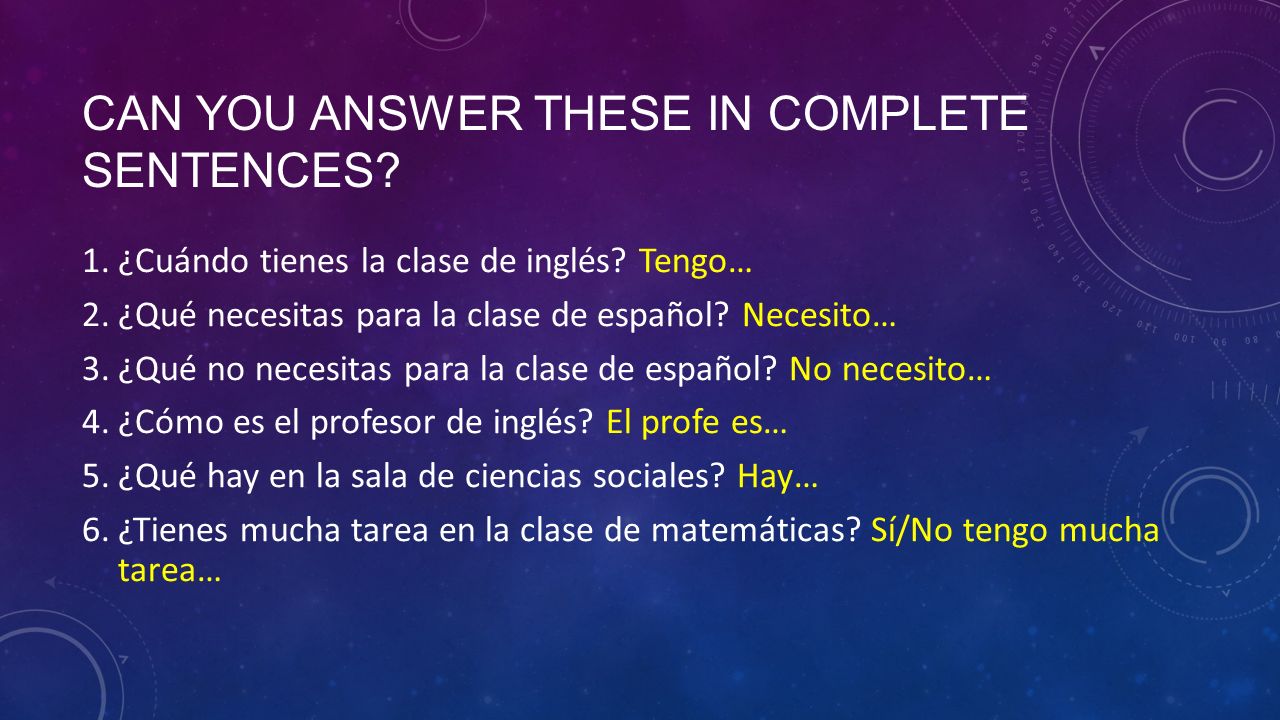 CAN YOU ANSWER THESE IN COMPLETE SENTENCES?

1. ¿Cuándo tienes la clase de inglés? Tengo…
2. ¿Qué necesitas para la clase de español? Necesito…
3. ¿Qué no necesitas para la clase de español? No necesito…
4. ¿Cómo es el profesor de inglés? El profe es…
5. ¿Qué hay en la sala de ciencias sociales? Hay…
6. ¿Tienes mucha tarea en la clase de matemáticas? Sí/No tengo mucha tarea…